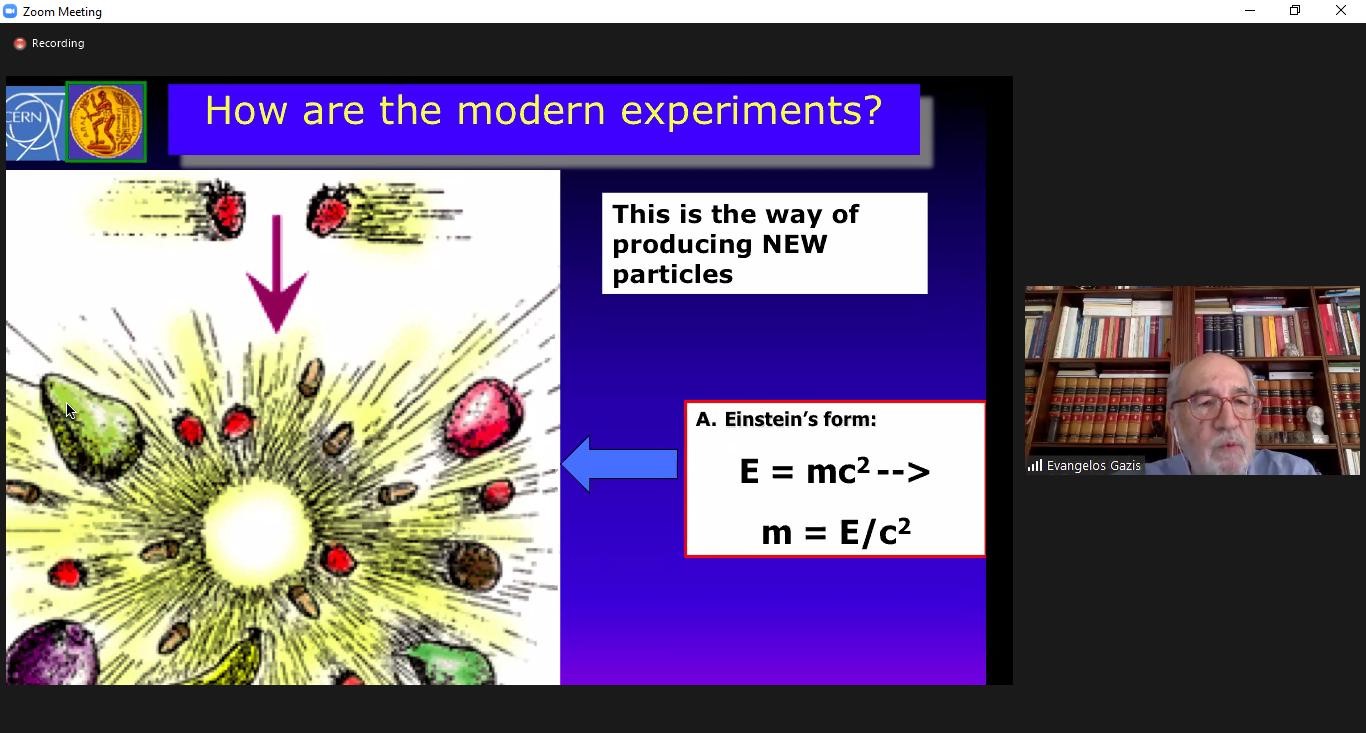 Zoom Meeting

Recording

CERN

How are the modern experiments?

This is the way of producing NEW particles

A. Einstein's form:

$E = mc^2$ -->

$m = E/c^2$

Evangelos Gazis